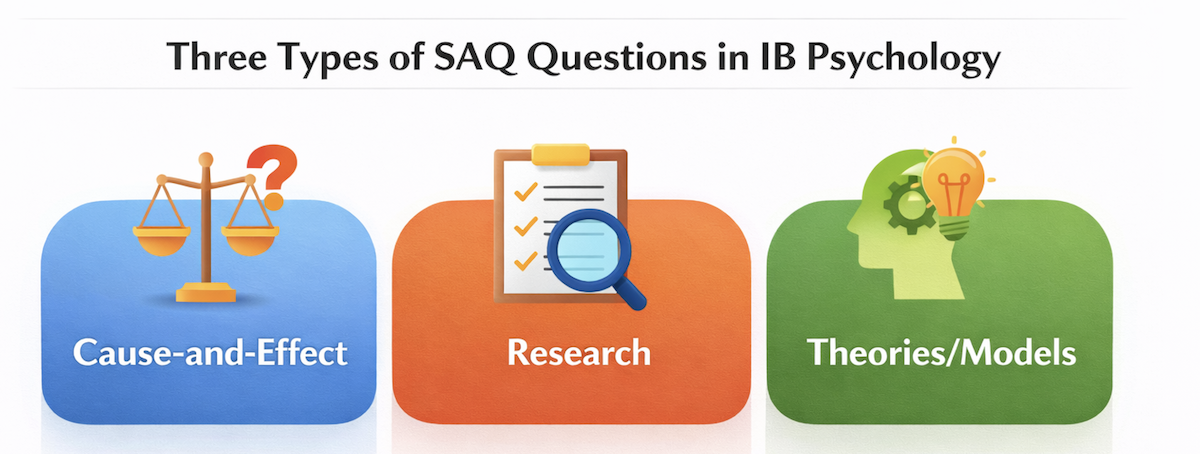 Three Types of SAQ Questions in IB Psychology

Cause-and-Effect

Research

Theories/Models